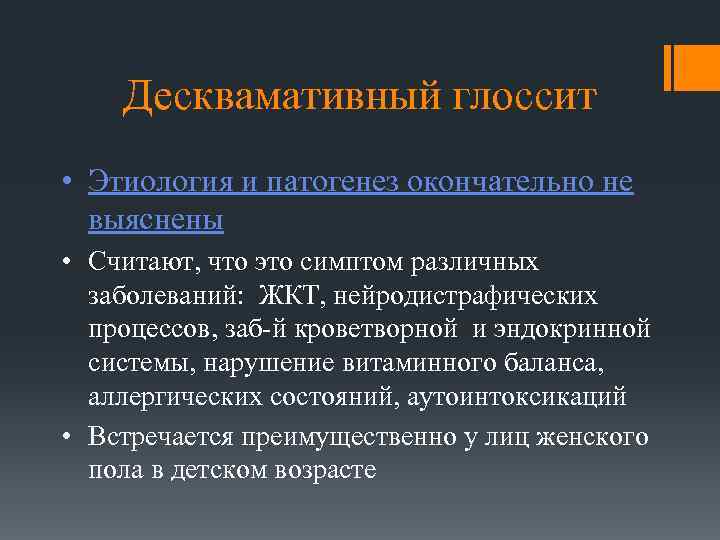 Десквамативный глоссит

• Этиология и патогенез окончательно не выяснены

• Считают, что это симптом различных заболеваний: ЖКТ, нейродистрафических процессов, заб-й кроветворной и эндокринной системы, нарушение витаминного баланса, аллергических состояний, аутоинтоксикаций

• Встречается преимущественно у лиц женского пола в детском возрасте